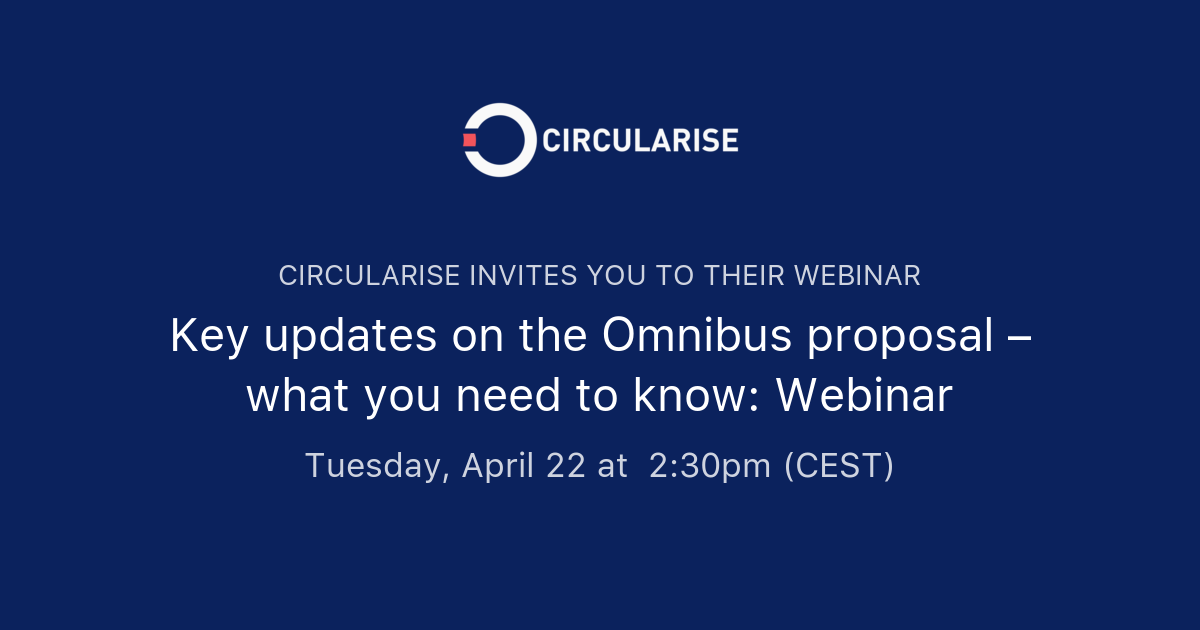 CIRCULARISE

CIRCULARISE INVITES YOU TO THEIR WEBINAR

Key updates on the Omnibus proposal – what you need to know: Webinar

Tuesday, April 22 at 2:30pm (CEST)